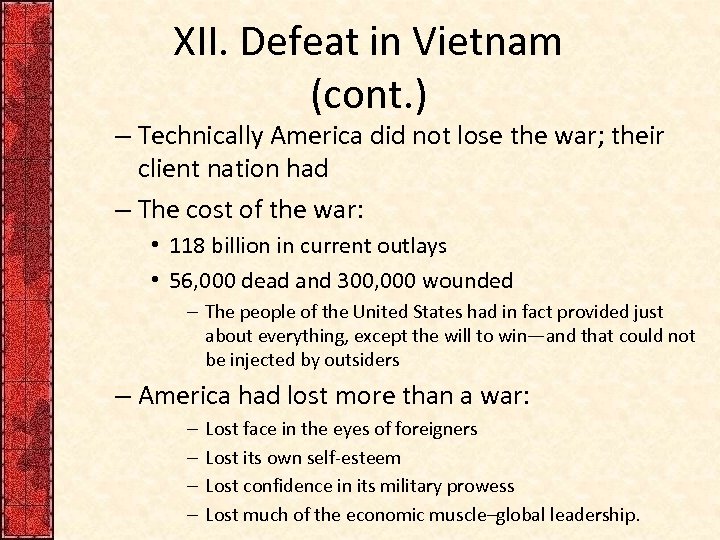 XII. Defeat in Vietnam (cont.)

– Technically America did not lose the war; their client nation had

– The cost of the war:

• 118 billion in current outlays

• 56,000 dead and 300,000 wounded

– The people of the United States had in fact provided just about everything, except the will to win—and that could not be injected by outsiders

– America had lost more than a war:

– Lost face in the eyes of foreigners

– Lost its own self-esteem

– Lost confidence in its military prowess

– Lost much of the economic muscle–global leadership.